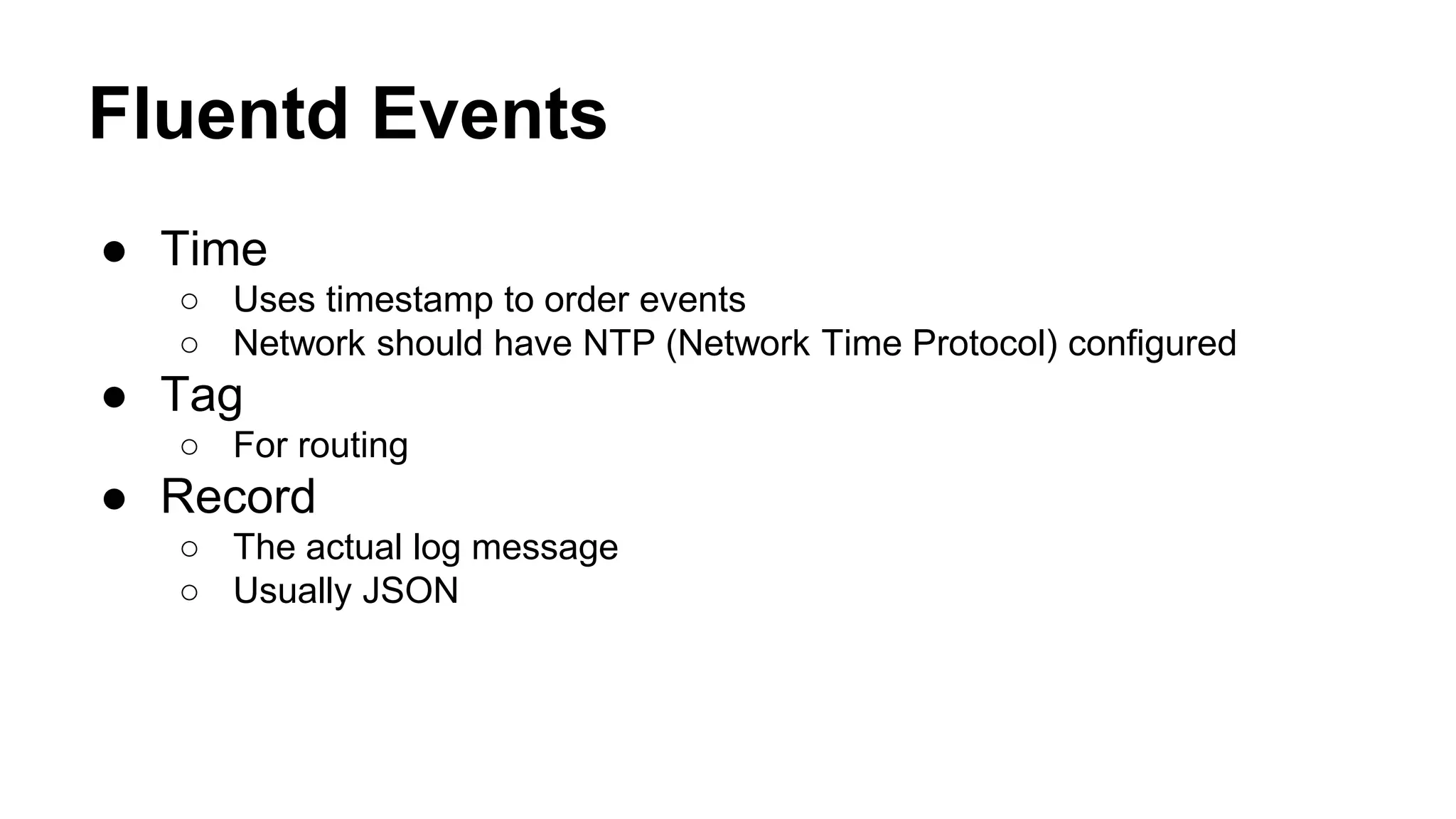 Fluentd Events

● Time
○ Uses timestamp to order events
○ Network should have NTP (Network Time Protocol) configured
● Tag
○ For routing
● Record
○ The actual log message
○ Usually JSON